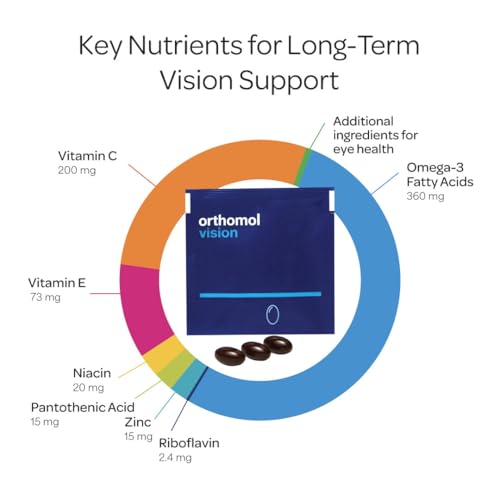 Key Nutrients for Long-Term Vision Support

Additional ingredients for eye health

Vitamin C
200 mg

Omega-3 Fatty Acids
360 mg

orthomol
vision

Vitamin E
73 mg

Niacin
20 mg

Pantothenic Acid
15 mg

Zinc
15 mg

Riboflavin
2.4 mg